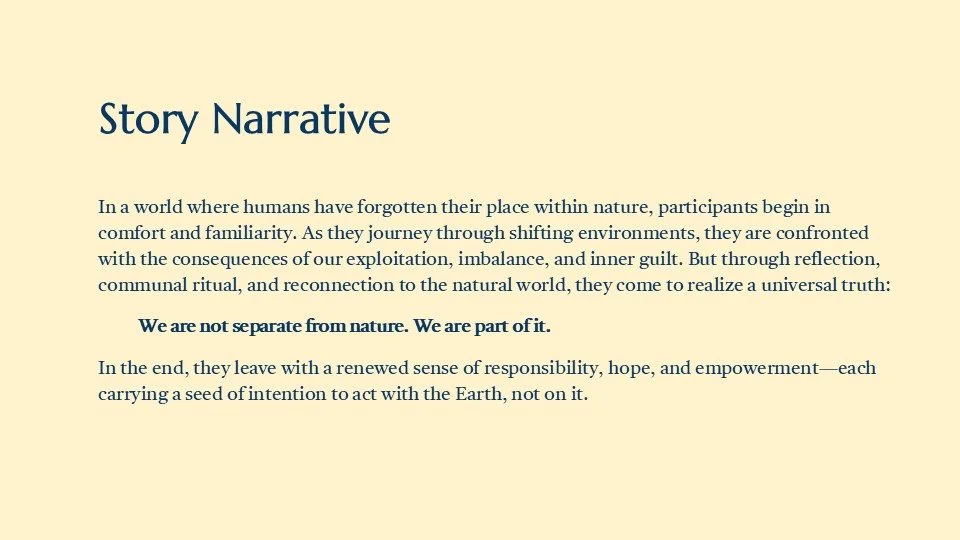 Story Narrative

In a world where humans have forgotten their place within nature, participants begin in comfort and familiarity. As they journey through shifting environments, they are confronted with the consequences of our exploitation, imbalance, and inner guilt. But through reflection, communal ritual, and reconnection to the natural world, they come to realize a universal truth:

We are not separate from nature. We are part of it.

In the end, they leave with a renewed sense of responsibility, hope, and empowerment—each carrying a seed of intention to act with the Earth, not on it.